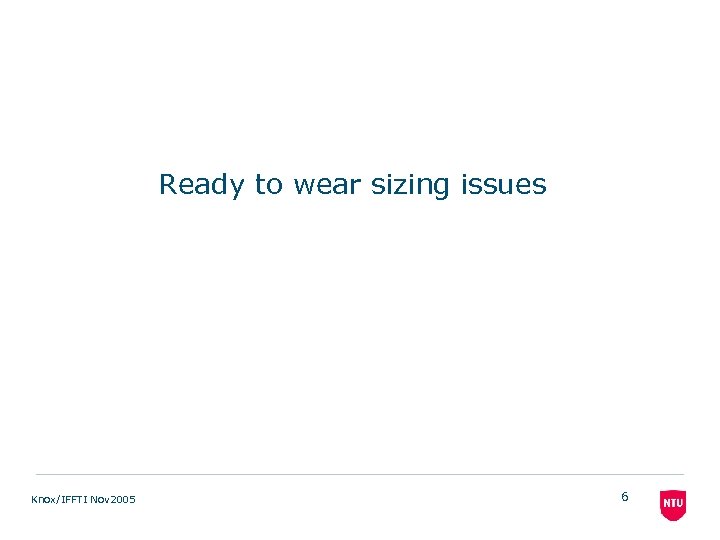 Ready to wear sizing issues

Knox/IFFTI Nov2005

6

NTU